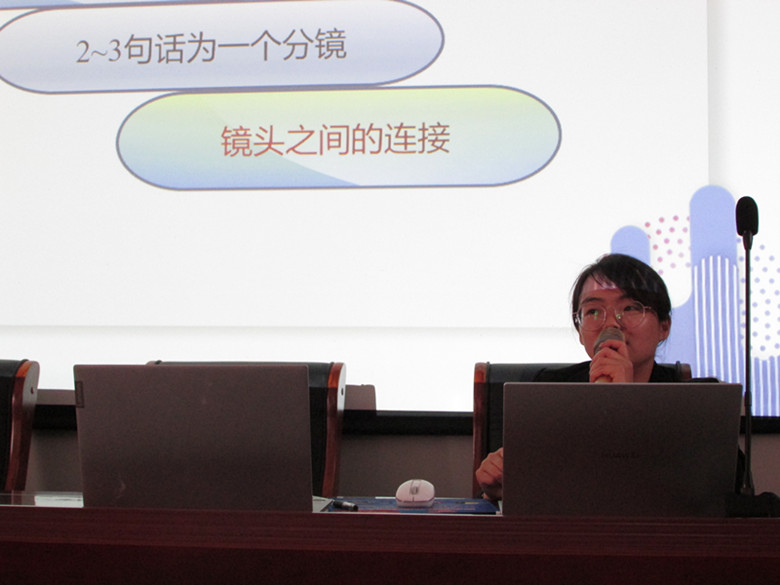 2~3句话为一个分镜

镜头之间的连接